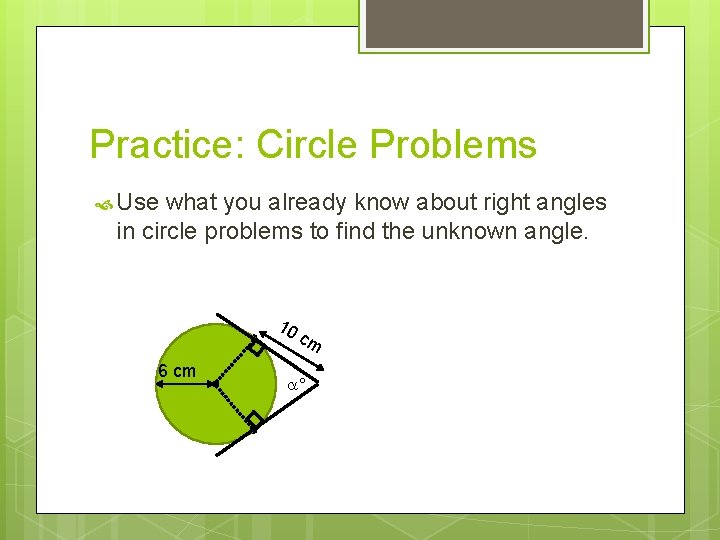 Practice: Circle Problems

Use what you already know about right angles in circle problems to find the unknown angle.

10 cm

6 cm

$\alpha°$